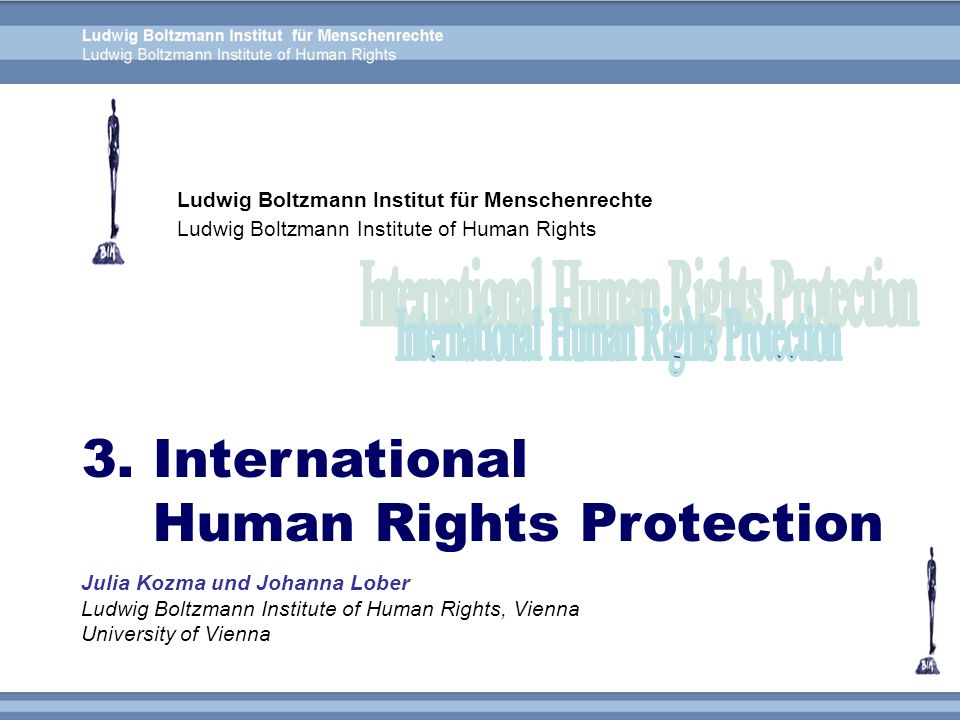 Ludwig Boltzmann Institut für Menschenrechte
Ludwig Boltzmann Institute of Human Rights

BIM

Ludwig Boltzmann Institut für Menschenrechte
Ludwig Boltzmann Institute of Human Rights

International Human Rights Protection
International Human Rights Protection

3. International Human Rights Protection

Julia Kozma und Johanna Lober
Ludwig Boltzmann Institute of Human Rights, Vienna
University of Vienna

BIM